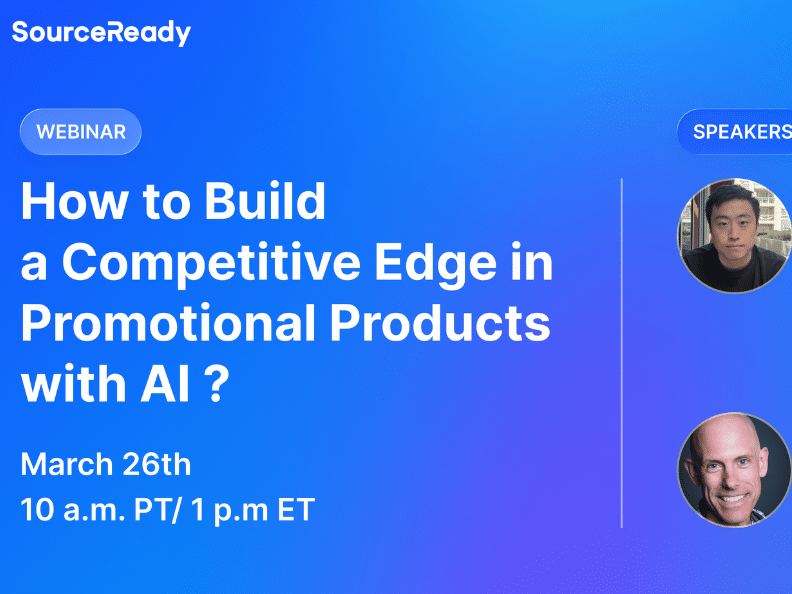 SourceReady

WEBINAR

How to Build a Competitive Edge in Promotional Products with AI ?

March 26th
10 a.m. PT/ 1 p.m ET

SPEAKERS